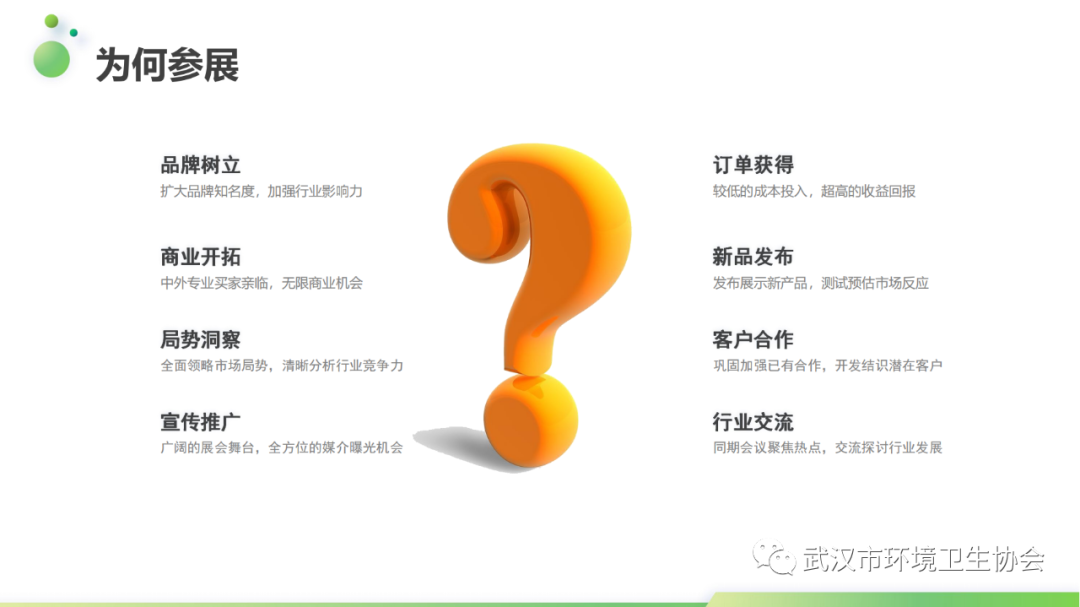 为何参展

品牌树立
扩大品牌知名度，加强行业影响力

商业开拓
中外专业买家亲临，无限商业机会

局势洞察
全面领略市场局势，清晰分析行业竞争力

宣传推广
广阔的展会舞台，全方位的媒介曝光机会

订单获得
较低的成本投入，超高的收益回报

新品发布
发布展示新产品，测试预估市场反应

客户合作
巩固加强已有合作，开发结识潜在客户

行业交流
同期会议聚焦热点，交流探讨行业发展

武汉市环境卫生协会